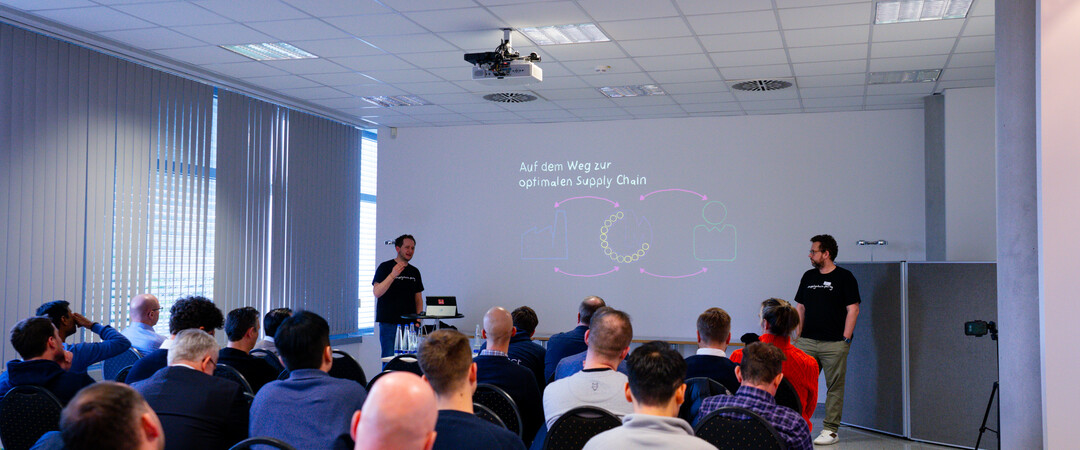 Auf dem Weg zur optimalen Supply Chain